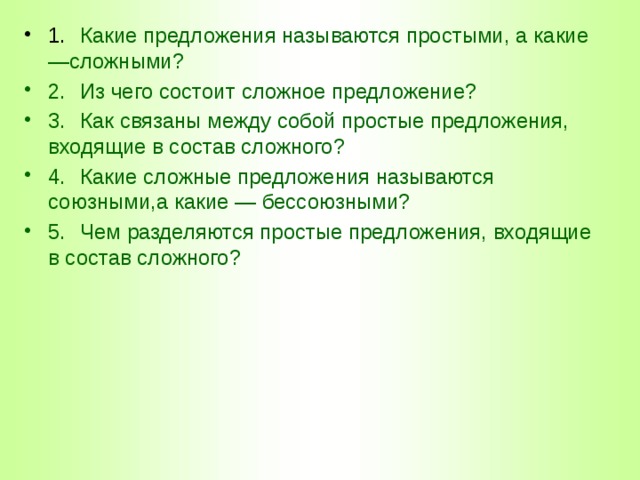 • 1. Какие предложения называются простыми, а какие —сложными?
• 2. Из чего состоит сложное предложение?
• 3. Как связаны между собой простые предложения, входящие в состав сложного?
• 4. Какие сложные предложения называются союзными,а какие — бессоюзными?
• 5. Чем разделяются простые предложения, входящие в состав сложного?